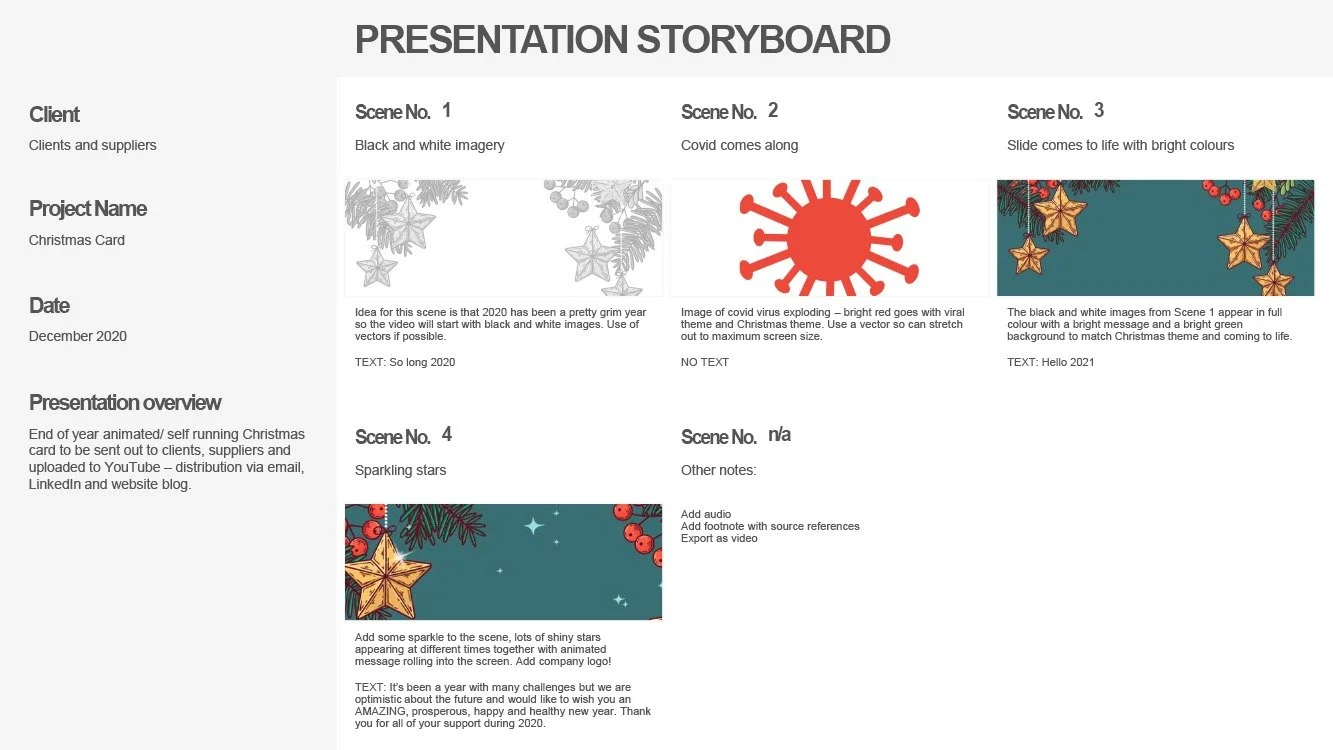 PRESENTATION STORYBOARD

Client
Clients and suppliers

Project Name
Christmas Card

Date
December 2020

Presentation overview
End of year animated/ self running Christmas card to be sent out to clients, suppliers and uploaded to YouTube – distribution via email, LinkedIn and website blog.

Scene No. 1
Black and white imagery

Idea for this scene is that 2020 has been a pretty grim year so the video will start with black and white images. Use of vectors if possible.

TEXT: So long 2020

Scene No. 2
Covid comes along

Image of covid virus exploding – bright red goes with viral theme and Christmas theme. Use a vector so can stretch out to maximum screen size.

NO TEXT

Scene No. 3
Slide comes to life with bright colours

The black and white images from Scene 1 appear in full colour with a bright message and a bright green background to match Christmas theme and coming to life.

TEXT: Hello 2021

Scene No. 4
Sparkling stars

Add some sparkle to the scene, lots of shiny stars appearing at different times together with animated message rolling into the screen. Add company logo!

TEXT: It's been a year with many challenges but we are optimistic about the future and would like to wish you an AMAZING, prosperous, happy and healthy new year. Thank you for all of your support during 2020.

Scene No. n/a
Other notes:

Add audio
Add footnote with source references
Export as video